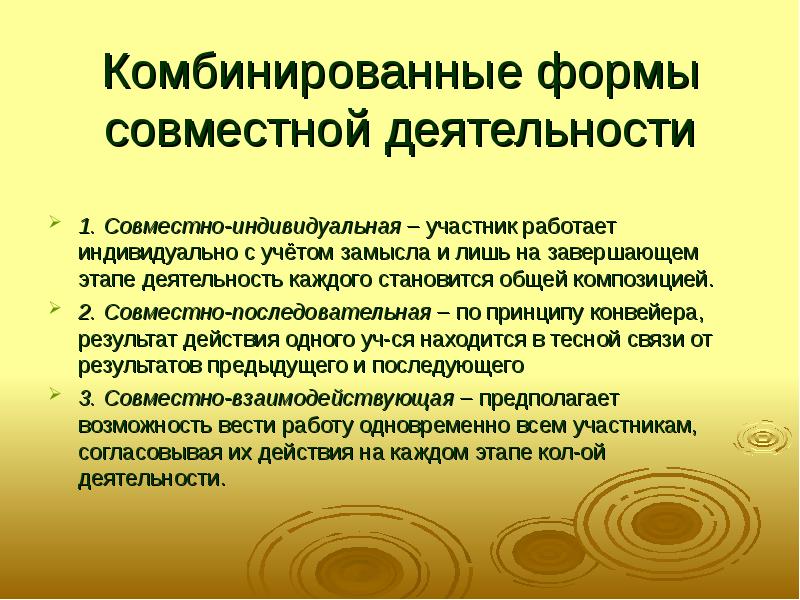 Комбинированные формы совместной деятельности

1. Совместно-индивидуальная – участник работает индивидуально с учётом замысла и лишь на завершающем этапе деятельность каждого становится общей композицией.

2. Совместно-последовательная – по принципу конвейера, результат действия одного уч-ся находится в тесной связи от результатов предыдущего и последующего

3. Совместно-взаимодействующая – предполагает возможность вести работу одновременно всем участникам, согласовывая их действия на каждом этапе кол-ой деятельности.